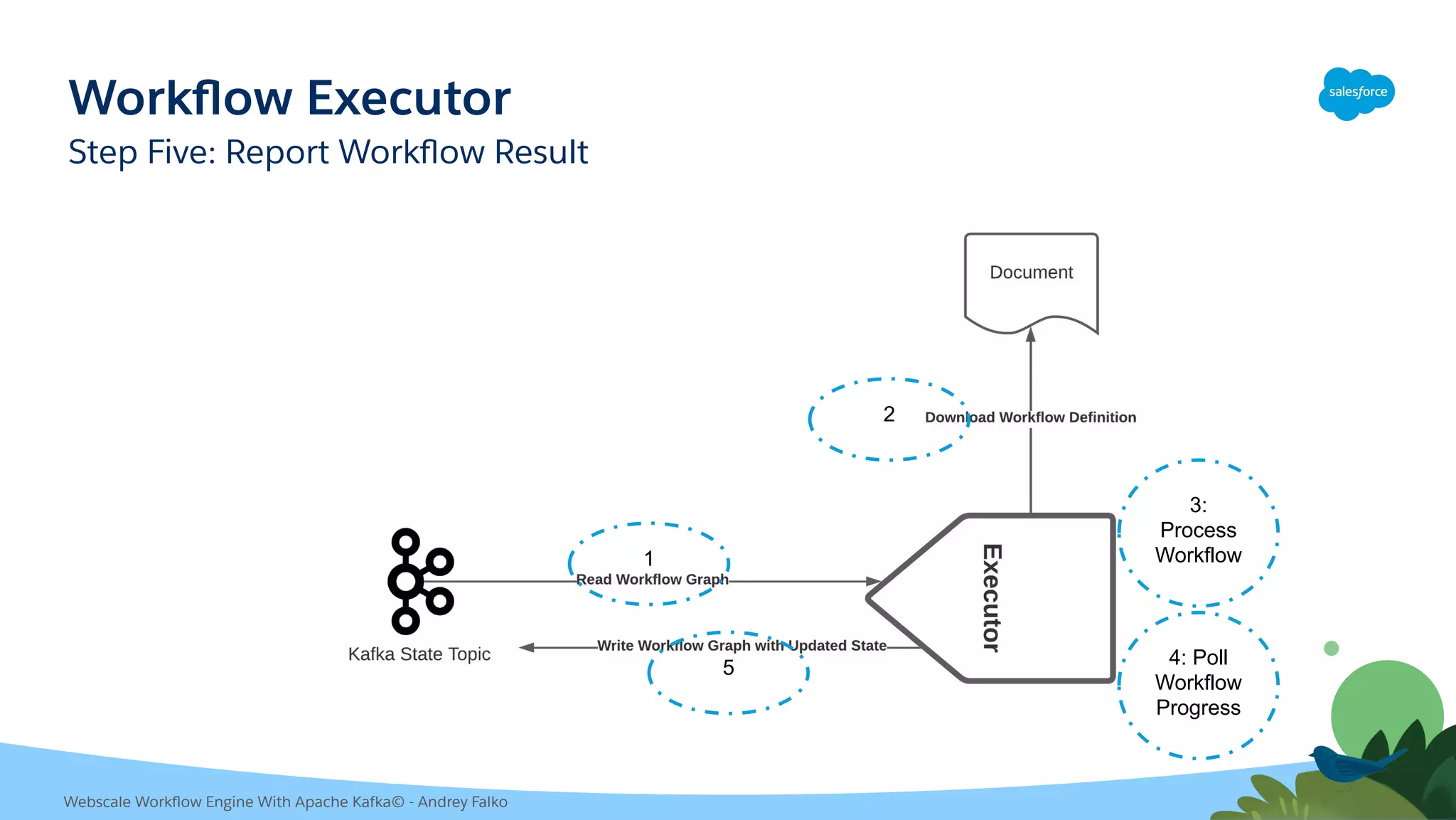 Workflow Executor

Step Five: Report Workflow Result

salesforce

Document

2

Download Workflow Definition

3: Process Workflow

1

Read Workflow Graph

Executor

Kafka State Topic

Write Workflow Graph with Updated State

5

4: Poll Workflow Progress

Webscale Workflow Engine With Apache Kafka© - Andrey Falko